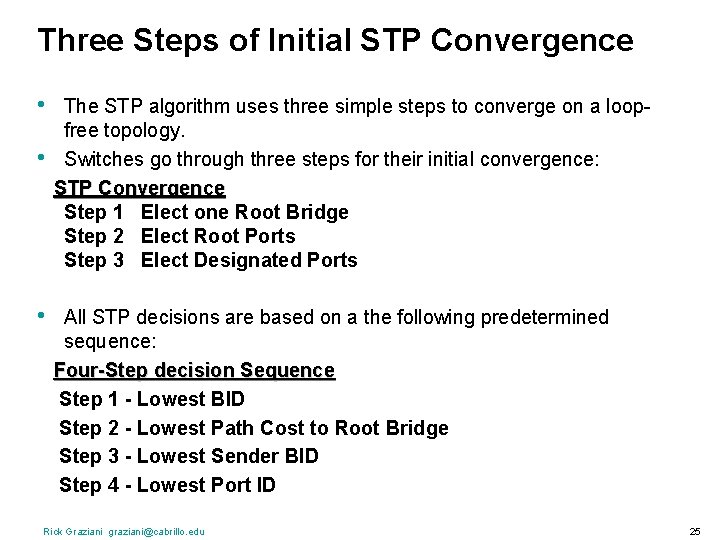 Three Steps of Initial STP Convergence

• The STP algorithm uses three simple steps to converge on a loop-free topology.
• Switches go through three steps for their initial convergence:

STP Convergence
Step 1 Elect one Root Bridge
Step 2 Elect Root Ports
Step 3 Elect Designated Ports

• All STP decisions are based on a the following predetermined sequence:

Four-Step decision Sequence
Step 1 - Lowest BID
Step 2 - Lowest Path Cost to Root Bridge
Step 3 - Lowest Sender BID
Step 4 - Lowest Port ID

Rick Graziani graziani@cabrillo.edu

25